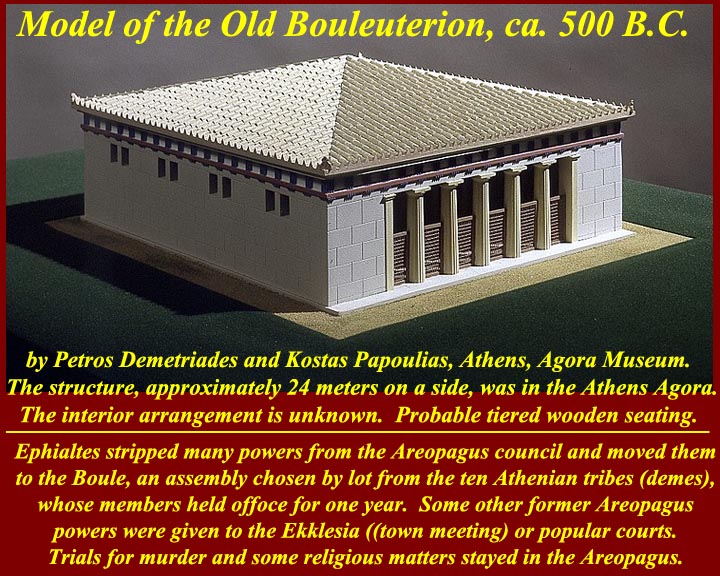 Model of the Old Bouleuterion, ca. 500 B.C.

by Petros Demetriades and Kostas Papoulias, Athens, Agora Museum. The structure, approximately 24 meters on a side, was in the Athens Agora. The interior arrangement is unknown. Probable tiered wooden seating.

Ephialtes stripped many powers from the Areopagus council and moved them to the Boule, an assembly chosen by lot from the ten Athenian tribes (demes), whose members held offoce for one year. Some other former Areopagus powers were given to the Ekklesia ((town meeting) or popular courts. Trials for murder and some religious matters stayed in the Areopagus.